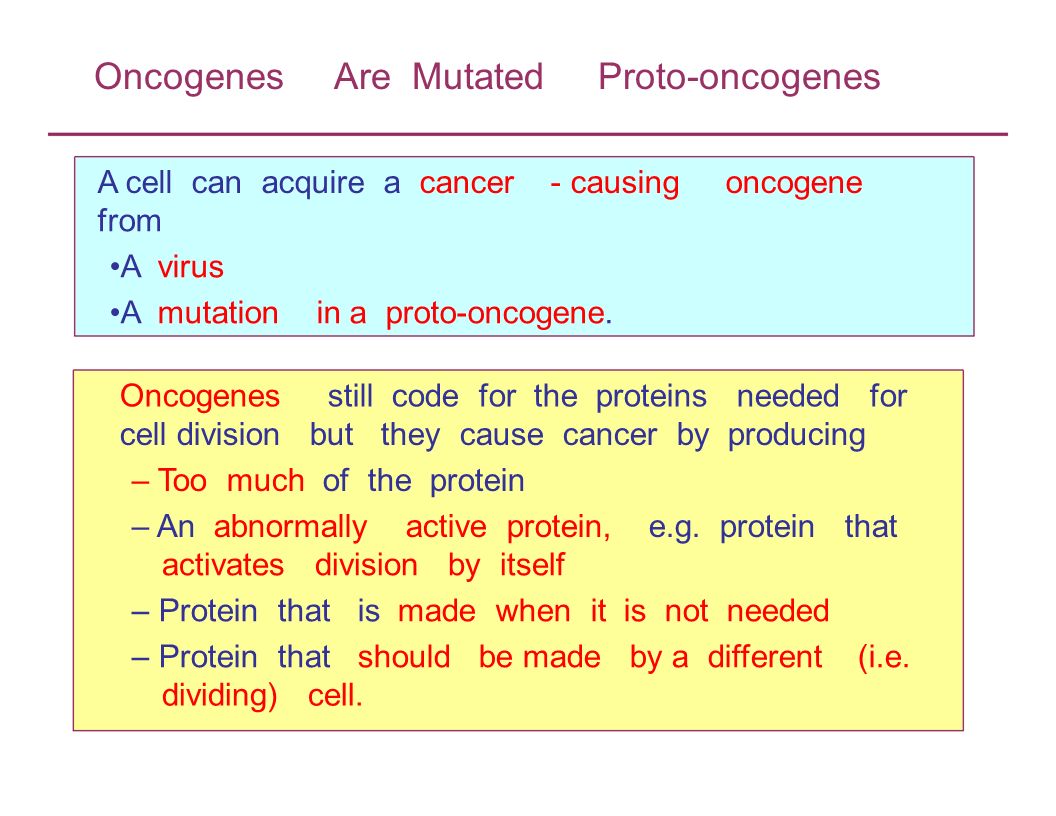 Oncogenes Are Mutated Proto-oncogenes

A cell can acquire a cancer - causing oncogene from

•A virus

•A mutation in a proto-oncogene.

Oncogenes still code for the proteins needed for cell division but they cause cancer by producing

– Too much of the protein

– An abnormally active protein, e.g. protein that activates division by itself

– Protein that is made when it is not needed

– Protein that should be made by a different (i.e. dividing) cell.